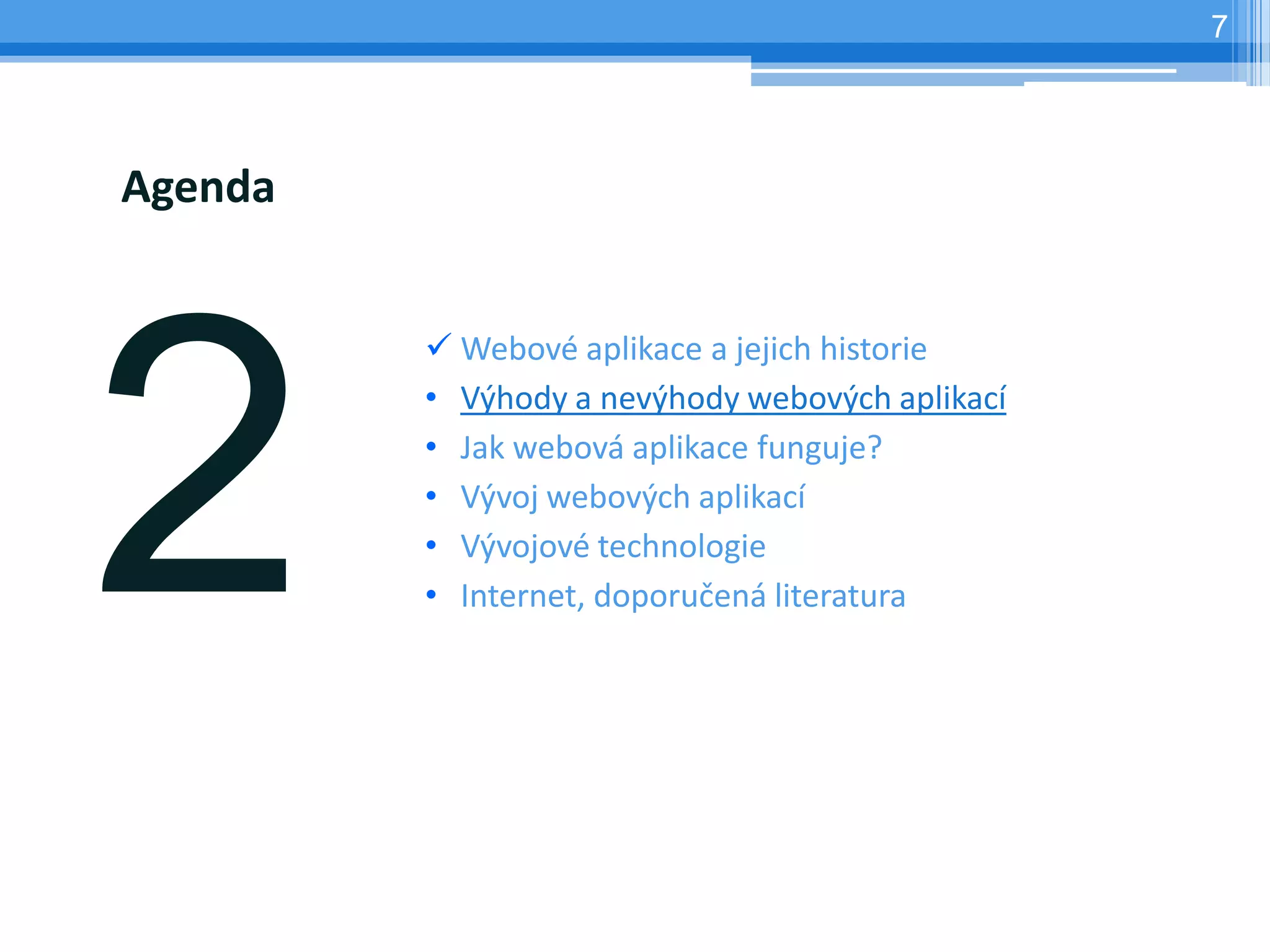 7

Agenda

2

✓ Webové aplikace a jejich historie
• Výhody a nevýhody webových aplikací
• Jak webová aplikace funguje?
• Vývoj webových aplikací
• Vývojové technologie
• Internet, doporučená literatura